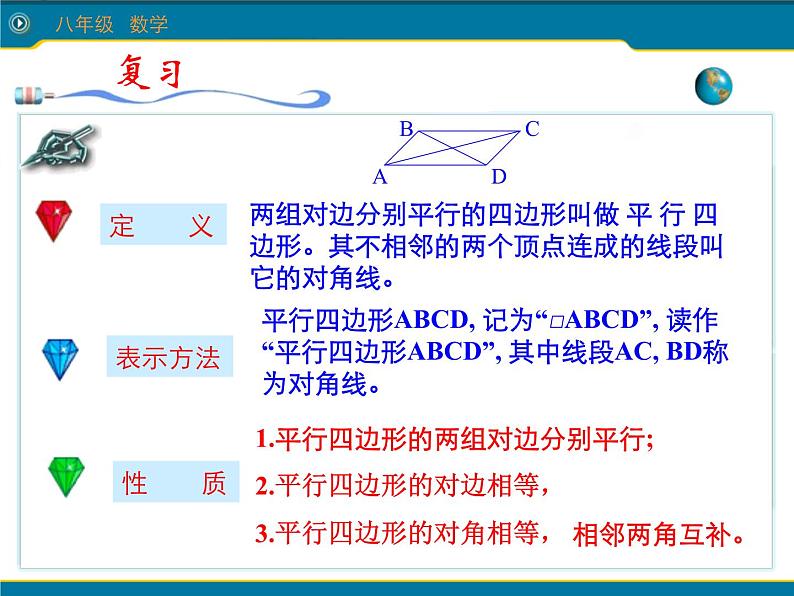 八年级 数学

复习

B C A D

定 义

两组对边分别平行的四边形叫做 平 行 四边形。其不相邻的两个顶点连成的线段叫它的对角线。

表示方法

平行四边形ABCD, 记为“□ABCD”, 读作“平行四边形ABCD”, 其中线段AC, BD称为对角线。

性 质

1.平行四边形的两组对边分别平行;

2.平行四边形的对边相等,

3.平行四边形的对角相等, 相邻两角互补。